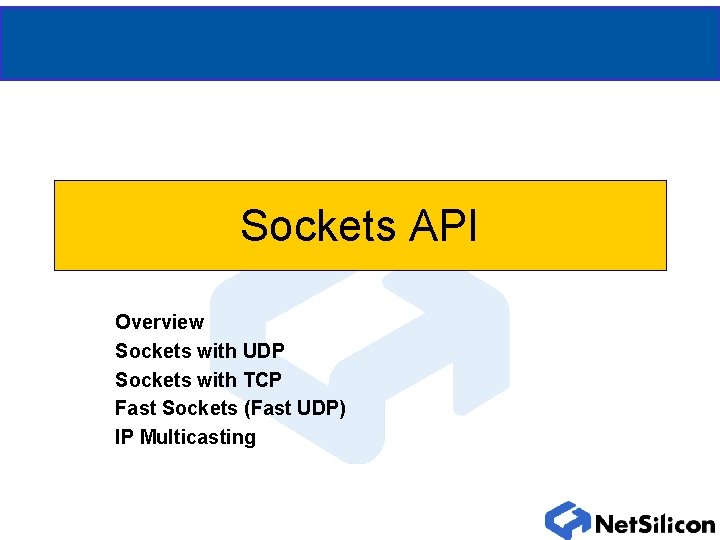 Sockets API

Overview
Sockets with UDP
Sockets with TCP
Fast Sockets (Fast UDP)
IP Multicasting

NetSilicon